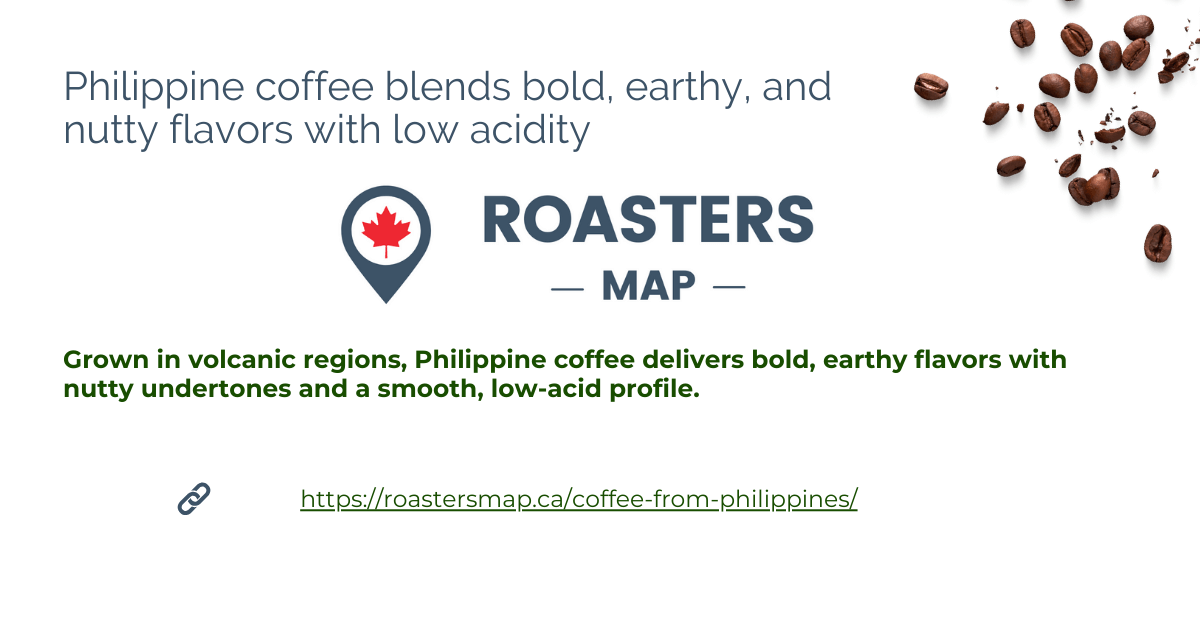 Philippine coffee blends bold, earthy, and nutty flavors with low acidity

ROASTERS
— MAP —

Grown in volcanic regions, Philippine coffee delivers bold, earthy flavors with nutty undertones and a smooth, low-acid profile.

https://roastersmap.ca/coffee-from-philippines/